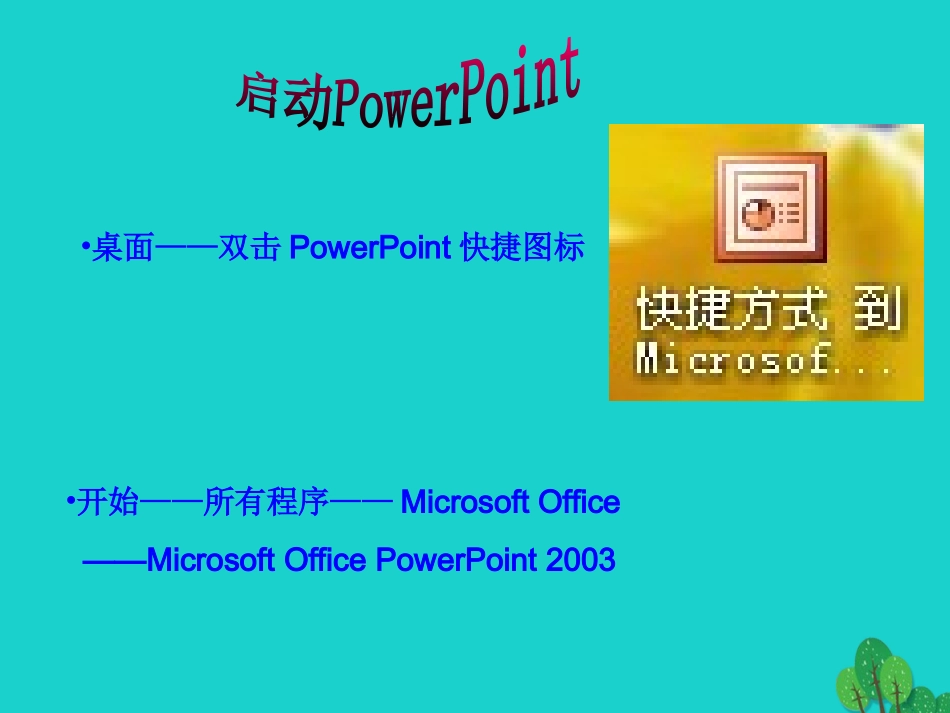 启动PowerPoint

•桌面——双击 PowerPoint 快捷图标

快捷方式 到
Microsof...

•开始——所有程序—— Microsoft Office ——Microsoft Office PowerPoint 2003